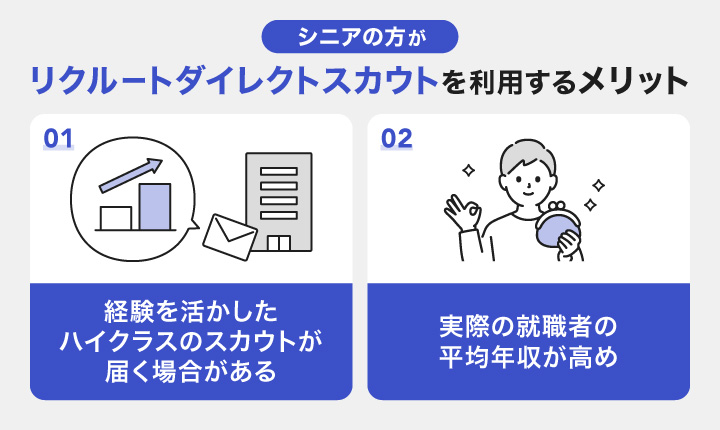 シニアの方が

リクルートダイレクトスカウトを利用するメリット

01

経験を活かしたハイクラスのスカウトが届く場合がある

02

実際の就職者の平均年収が高め